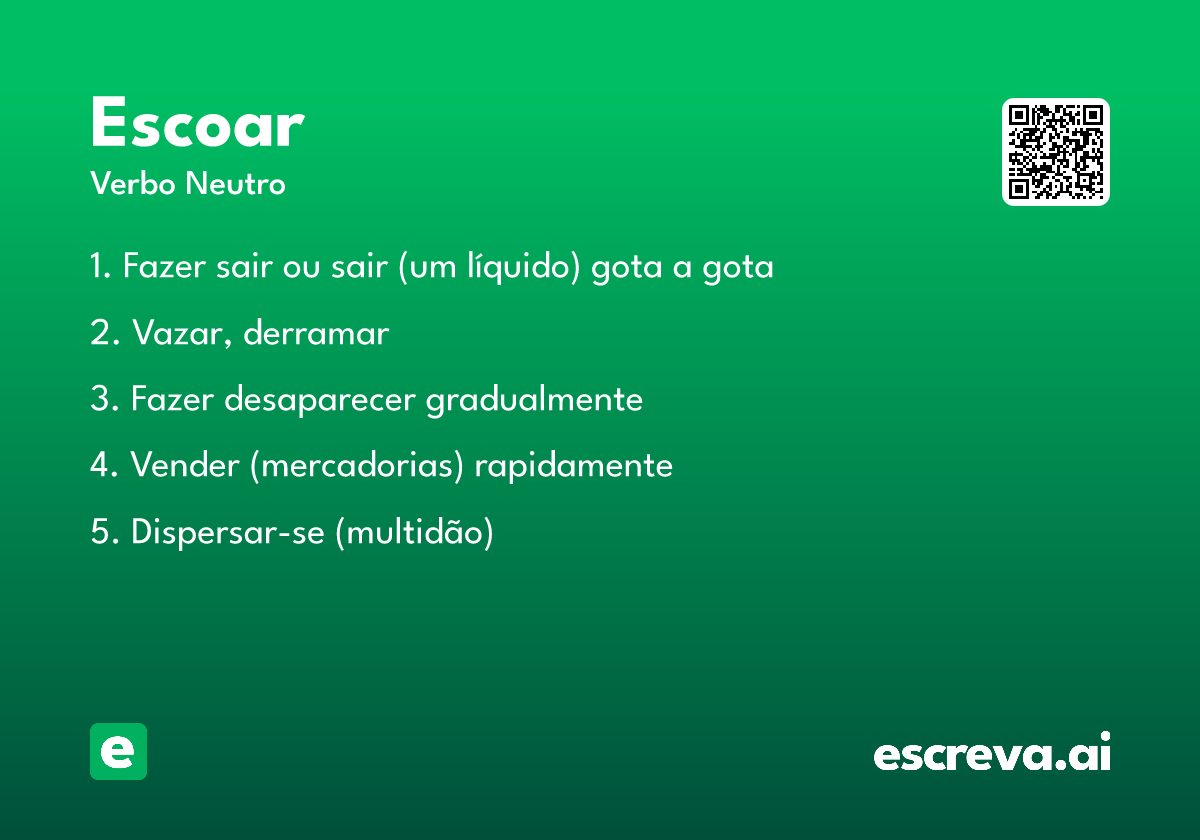 Escoar
Verbo Neutro

1. Fazer sair ou sair (um líquido) gota a gota

2. Vazar, derramar

3. Fazer desaparecer gradualmente

4. Vender (mercadorias) rapidamente

5. Dispersar-se (multidão)

e

escreva.ai